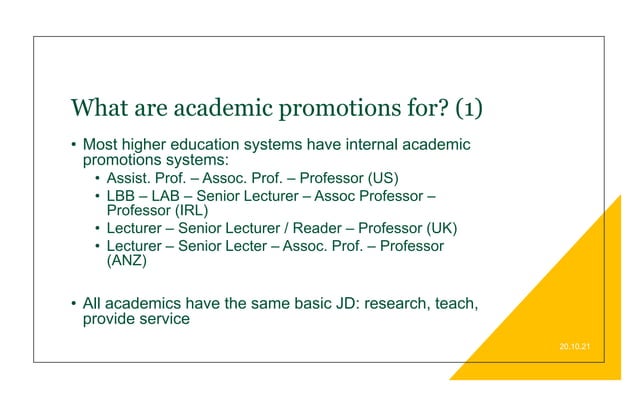 What are academic promotions for? (1)

• Most higher education systems have internal academic promotions systems:
  • Assist. Prof. – Assoc. Prof. – Professor (US)
  • LBB – LAB – Senior Lecturer – Assoc Professor – Professor (IRL)
  • Lecturer – Senior Lecturer / Reader – Professor (UK)
  • Lecturer – Senior Lecter – Assoc. Prof. – Professor (ANZ)

• All academics have the same basic JD: research, teach, provide service

20.10.21